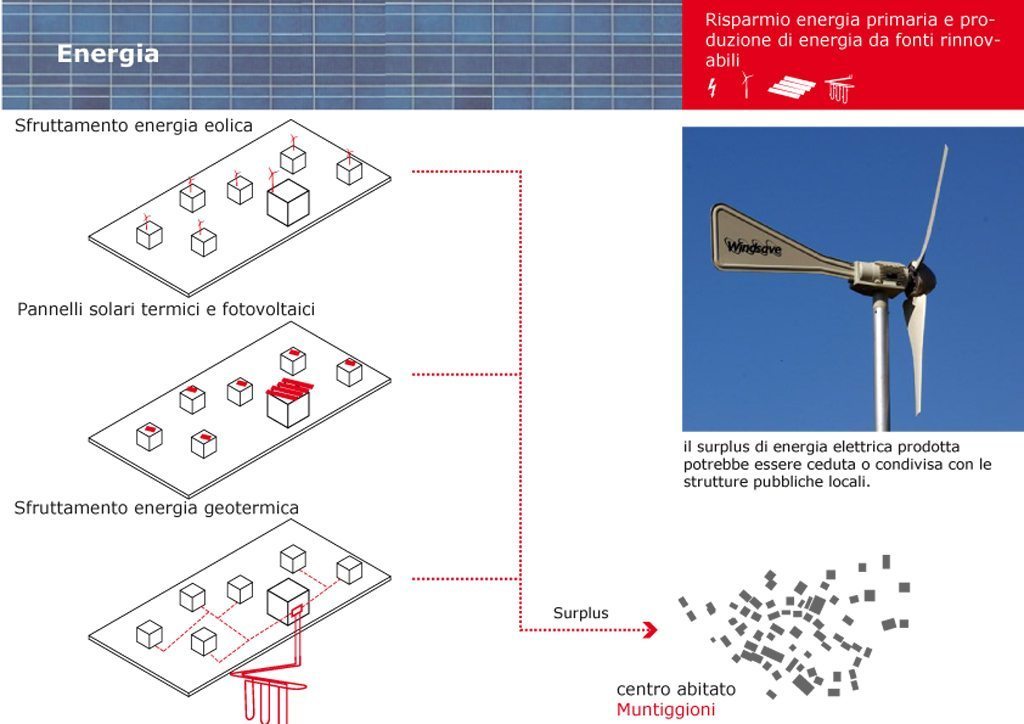 Energia

Risparmio energia primaria e produzione di energia da fonti rinnovabili

Sfruttamento energia eolica

Pannelli solari termici e fotovoltaici

Sfruttamento energia geotermica

Windsave

il surplus di energia elettrica prodotta potrebbe essere ceduta o condivisa con le strutture pubbliche locali.

Surplus

centro abitato
Muntiggioni